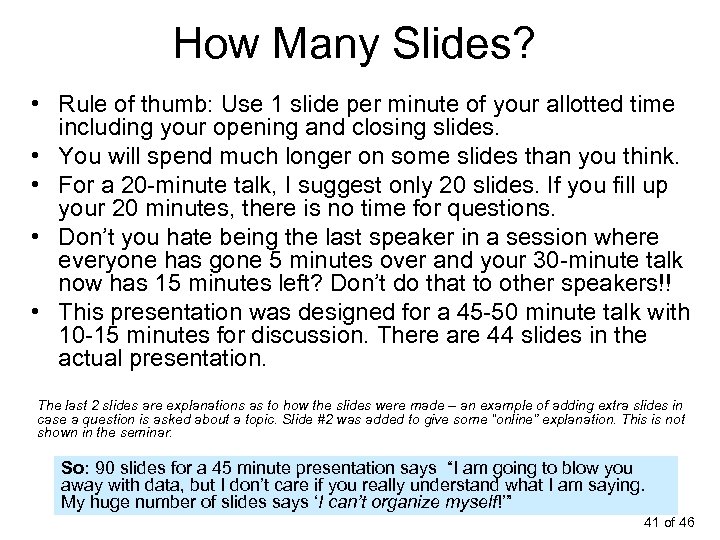 How Many Slides?

• Rule of thumb: Use 1 slide per minute of your allotted time including your opening and closing slides.
• You will spend much longer on some slides than you think.
• For a 20-minute talk, I suggest only 20 slides. If you fill up your 20 minutes, there is no time for questions.
• Don't you hate being the last speaker in a session where everyone has gone 5 minutes over and your 30-minute talk now has 15 minutes left? Don't do that to other speakers!!
• This presentation was designed for a 45-50 minute talk with 10-15 minutes for discussion. There are 44 slides in the actual presentation.

The last 2 slides are explanations as to how the slides were made – an example of adding extra slides in case a question is asked about a topic. Slide #2 was added to give some "online" explanation. This is not shown in the seminar.

So: 90 slides for a 45 minute presentation says "I am going to blow you away with data, but I don't care if you really understand what I am saying. My huge number of slides says 'I can't organize myself!'"

41 of 46